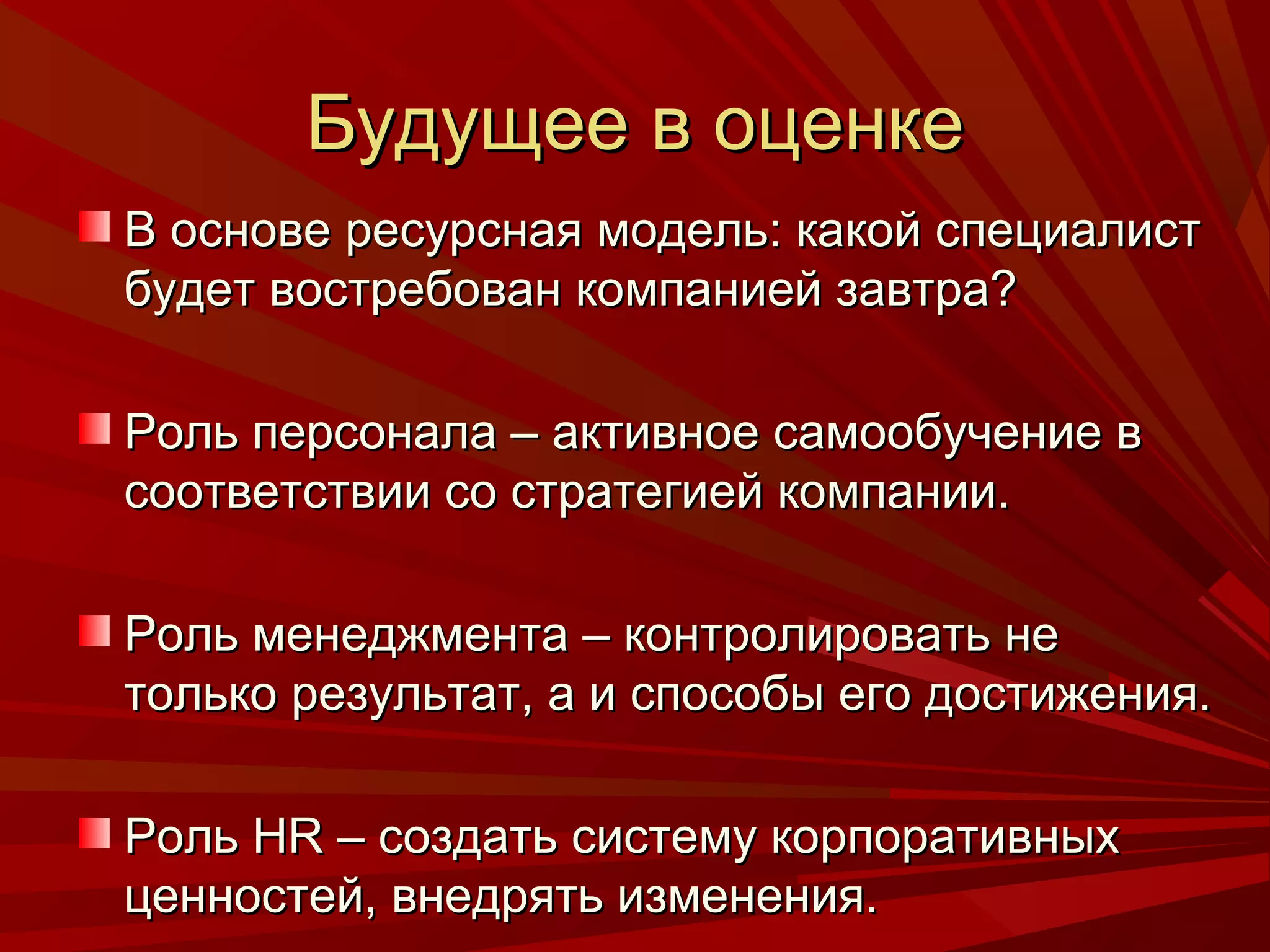 Будущее в оценке

В основе ресурсная модель: какой специалист будет востребован компанией завтра?

Роль персонала – активное самообучение в соответствии со стратегией компании.

Роль менеджмента – контролировать не только результат, а и способы его достижения.

Роль HR – создать систему корпоративных ценностей, внедрять изменения.